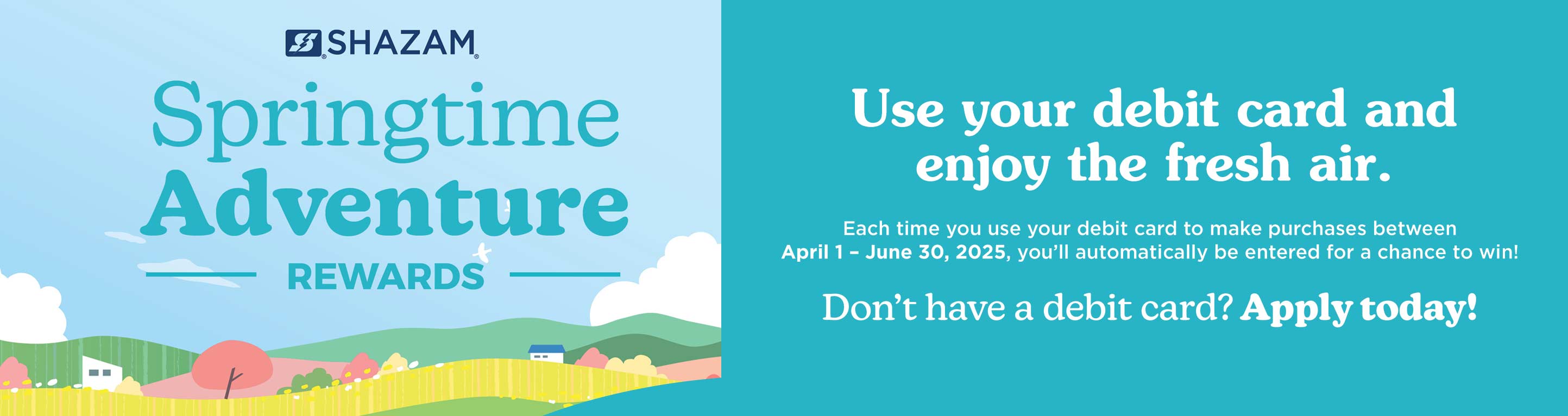 SHAZAM

Springtime Adventure

REWARDS

Use your debit card and enjoy the fresh air.

Each time you use your debit card to make purchases between April 1 – June 30, 2025, you'll automatically be entered for a chance to win!

Don't have a debit card? Apply today!